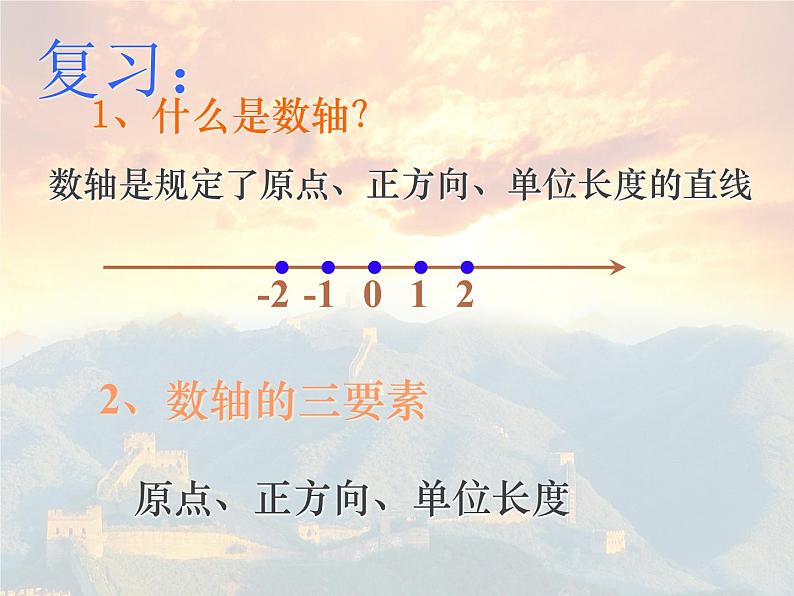 复习:

1、什么是数轴?

数轴是规定了原点、正方向、单位长度的直线

-2 -1 0 1 2

2、数轴的三要素

原点、正方向、单位长度